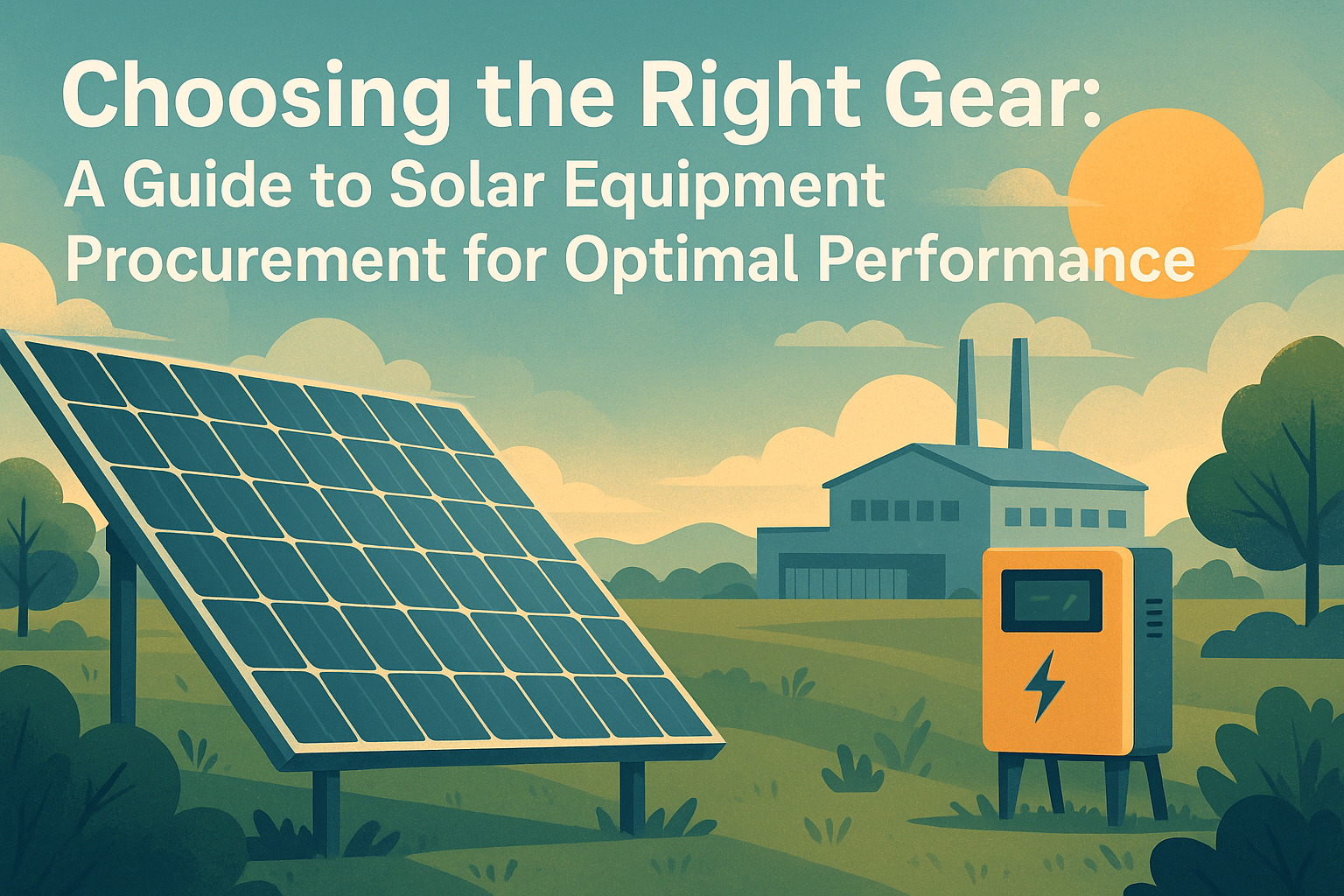 Choosing the Right Gear:
A Guide to Solar Equipment Procurement for Optimal Performance